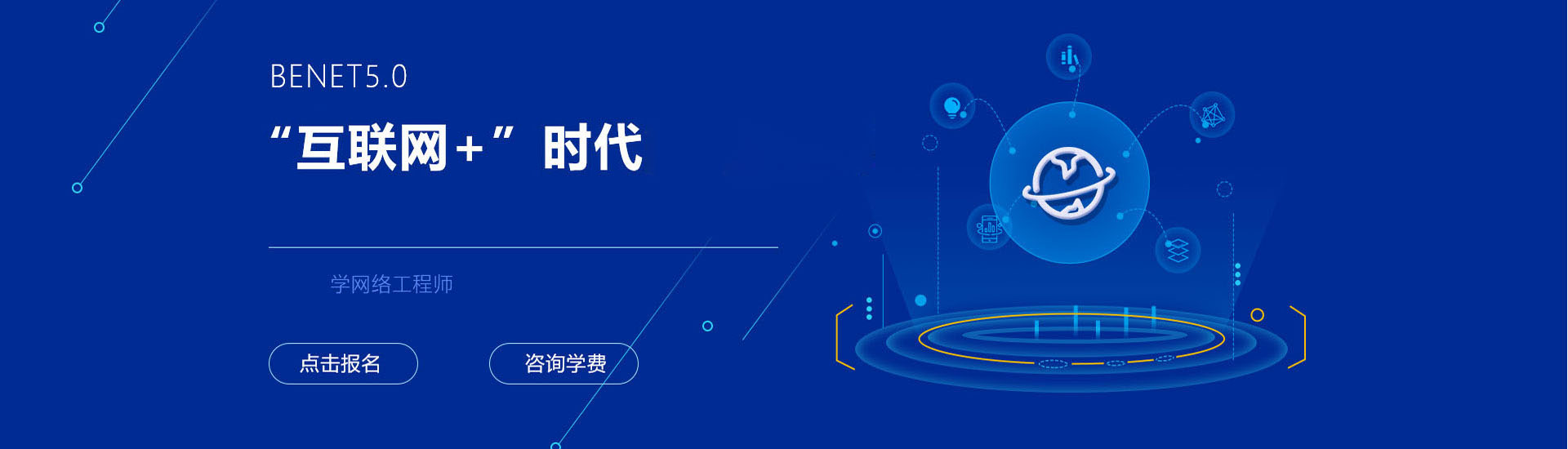 BENET5.0

“互联网+”时代

学网络工程师

点击报名

咨询学费